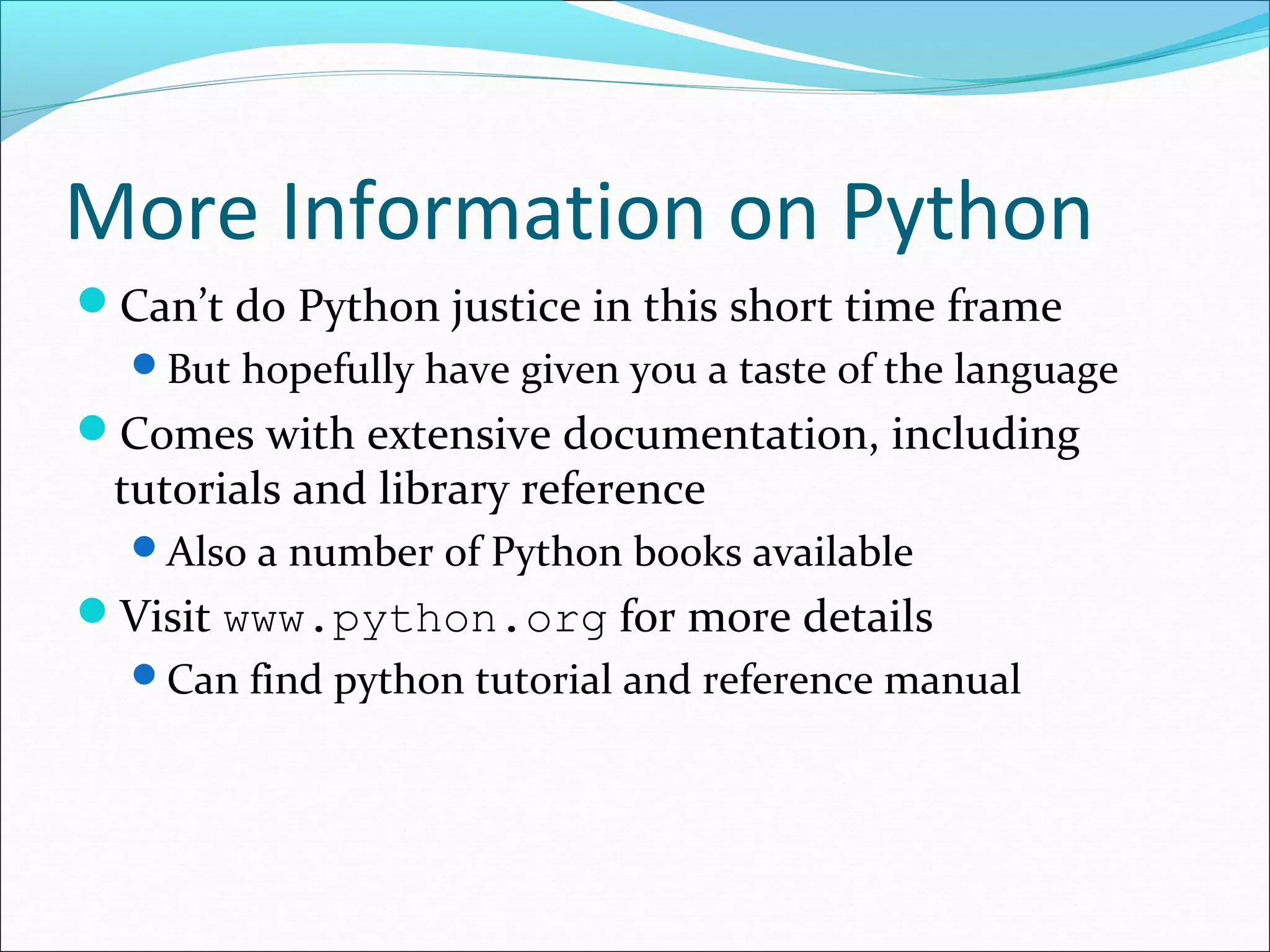 More Information on Python

Can’t do Python justice in this short time frame

But hopefully have given you a taste of the language

Comes with extensive documentation, including tutorials and library reference

Also a number of Python books available

Visit www.python.org for more details

Can find python tutorial and reference manual